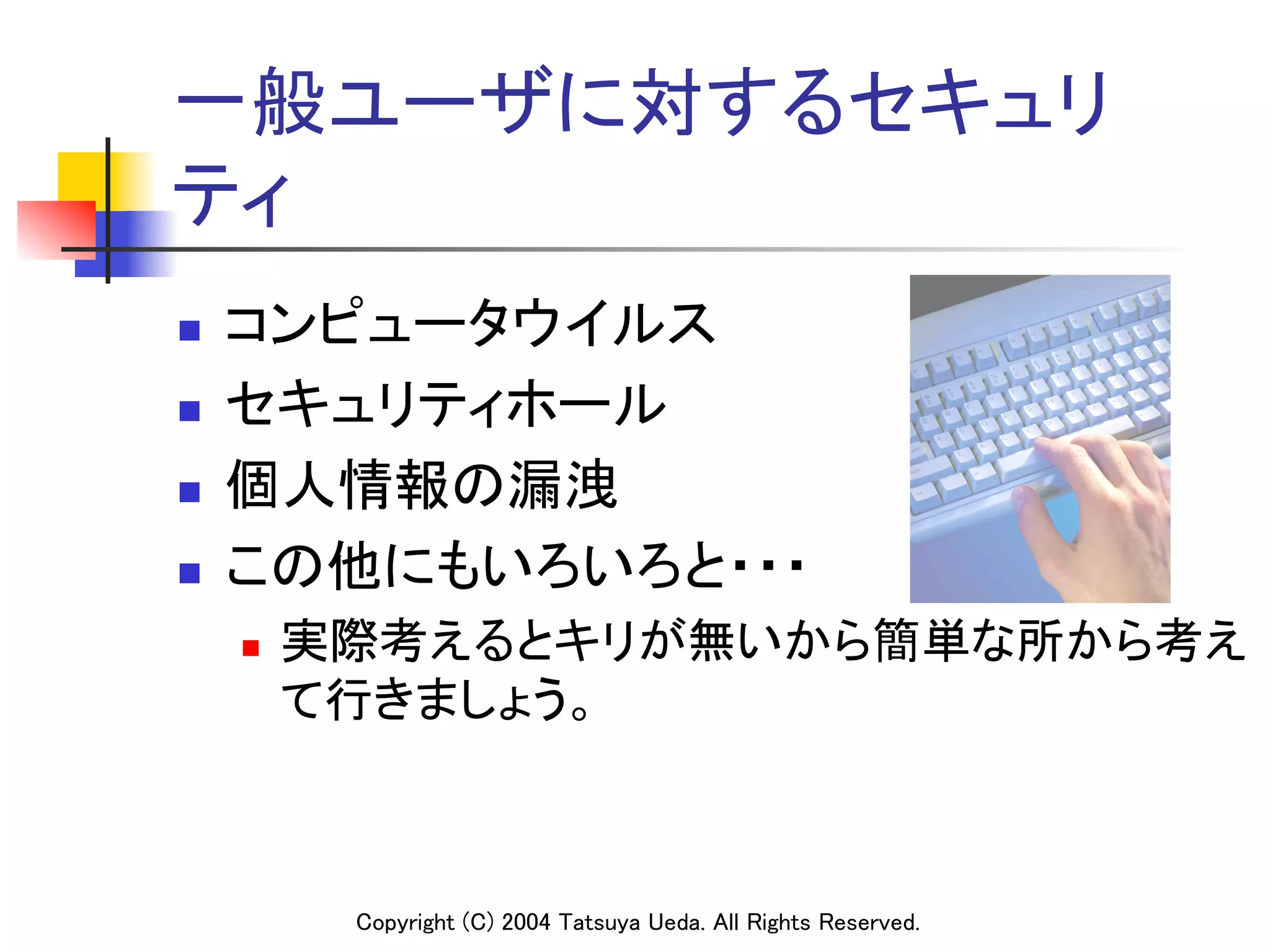 一般ユーザに対するセキュリティ

- コンピュータウイルス
- セキュリティホール
- 個人情報の漏洩
- この他にもいろいろと・・・
  - 実際考えるとキリが無いから簡単な所から考えて行きましょう。

Copyright (C) 2004 Tatsuya Ueda. All Rights Reserved.